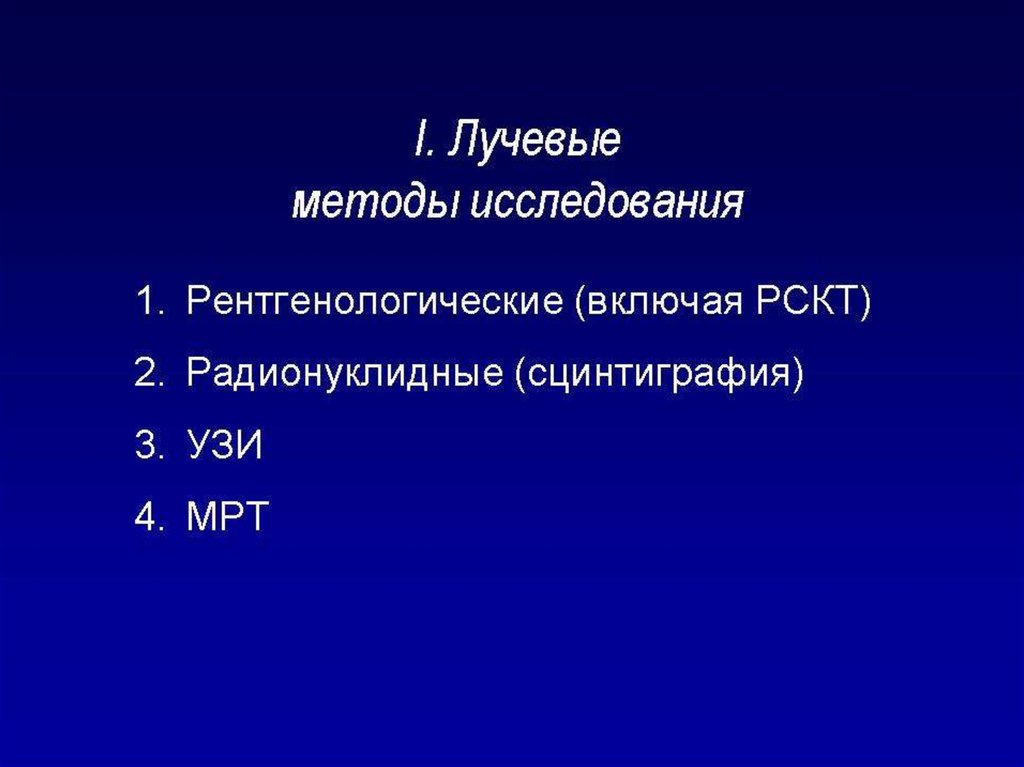 I. Лучевые
методы исследования

1. Рентгенологические (включая РСКТ)
2. Радионуклидные (сцинтиграфия)
3. УЗИ
4. МРТ